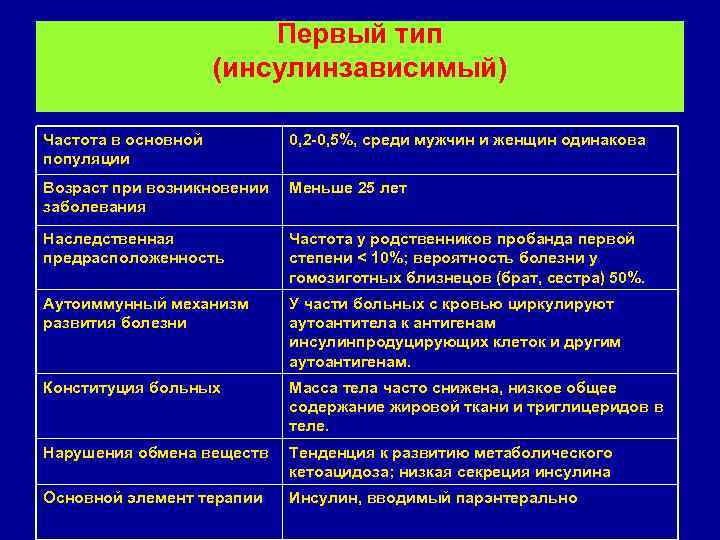 Первый тип
(инсулинзависимый)

| | |
|---|---|
| Частота в основной популяции | 0,2-0,5%, среди мужчин и женщин одинакова |
| Возраст при возникновении заболевания | Меньше 25 лет |
| Наследственная предрасположенность | Частота у родственников пробанда первой степени < 10%; вероятность болезни у гомозиготных близнецов (брат, сестра) 50%. |
| Аутоиммунный механизм развития болезни | У части больных с кровью циркулируют аутоантитела к антигенам инсулинпродуцирующих клеток и другим аутоантигенам. |
| Конституция больных | Масса тела часто снижена, низкое общее содержание жировой ткани и триглицеридов в теле. |
| Нарушения обмена веществ | Тенденция к развитию метаболического кетоацидоза; низкая секреция инсулина |
| Основной элемент терапии | Инсулин, вводимый парэнтерально |